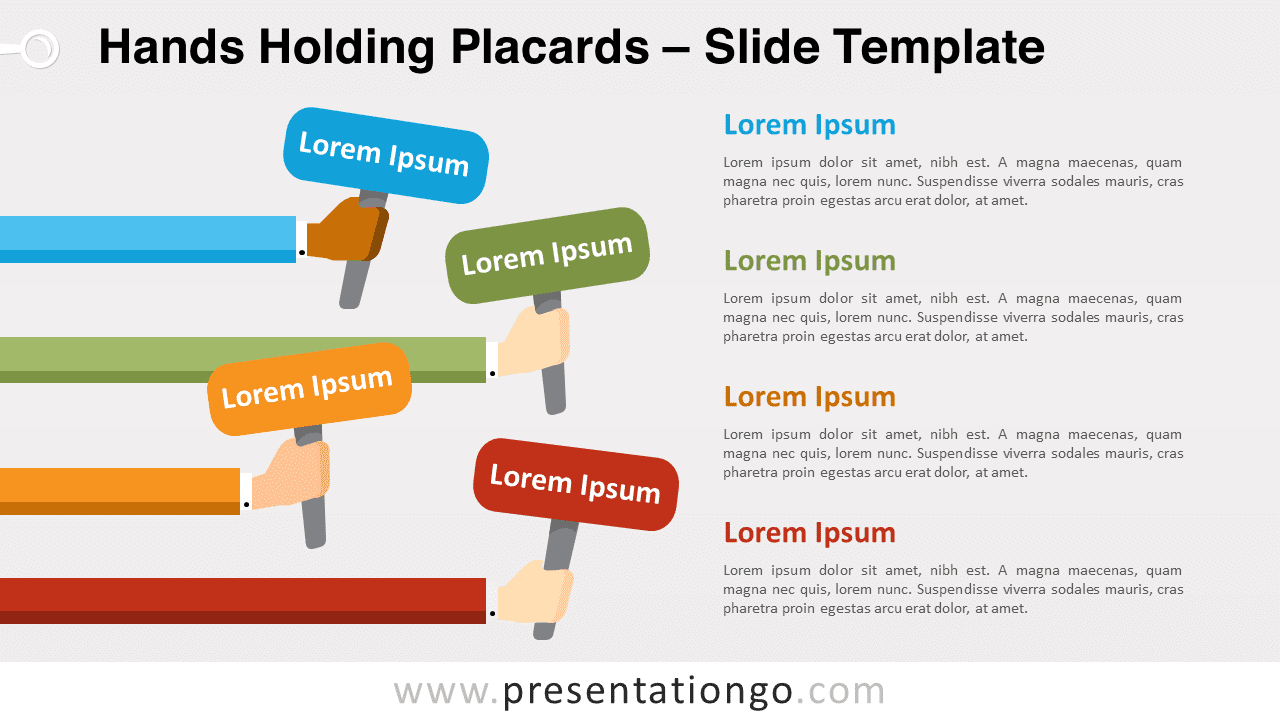 Hands Holding Placards – Slide Template

Lorem Ipsum

Lorem Ipsum

Lorem Ipsum

Lorem Ipsum

Lorem Ipsum

Lorem ipsum dolor sit amet, nibh est. A magna maecenas, quam magna nec quis, lorem nunc. Suspendisse viverra sodales mauris, cras pharetra proin egestas arcu erat dolor, at amet.

Lorem Ipsum

Lorem ipsum dolor sit amet, nibh est. A magna maecenas, quam magna nec quis, lorem nunc. Suspendisse viverra sodales mauris, cras pharetra proin egestas arcu erat dolor, at amet.

Lorem Ipsum

Lorem ipsum dolor sit amet, nibh est. A magna maecenas, quam magna nec quis, lorem nunc. Suspendisse viverra sodales mauris, cras pharetra proin egestas arcu erat dolor, at amet.

Lorem Ipsum

Lorem ipsum dolor sit amet, nibh est. A magna maecenas, quam magna nec quis, lorem nunc. Suspendisse viverra sodales mauris, cras pharetra proin egestas arcu erat dolor, at amet.

www.presentationgo.com